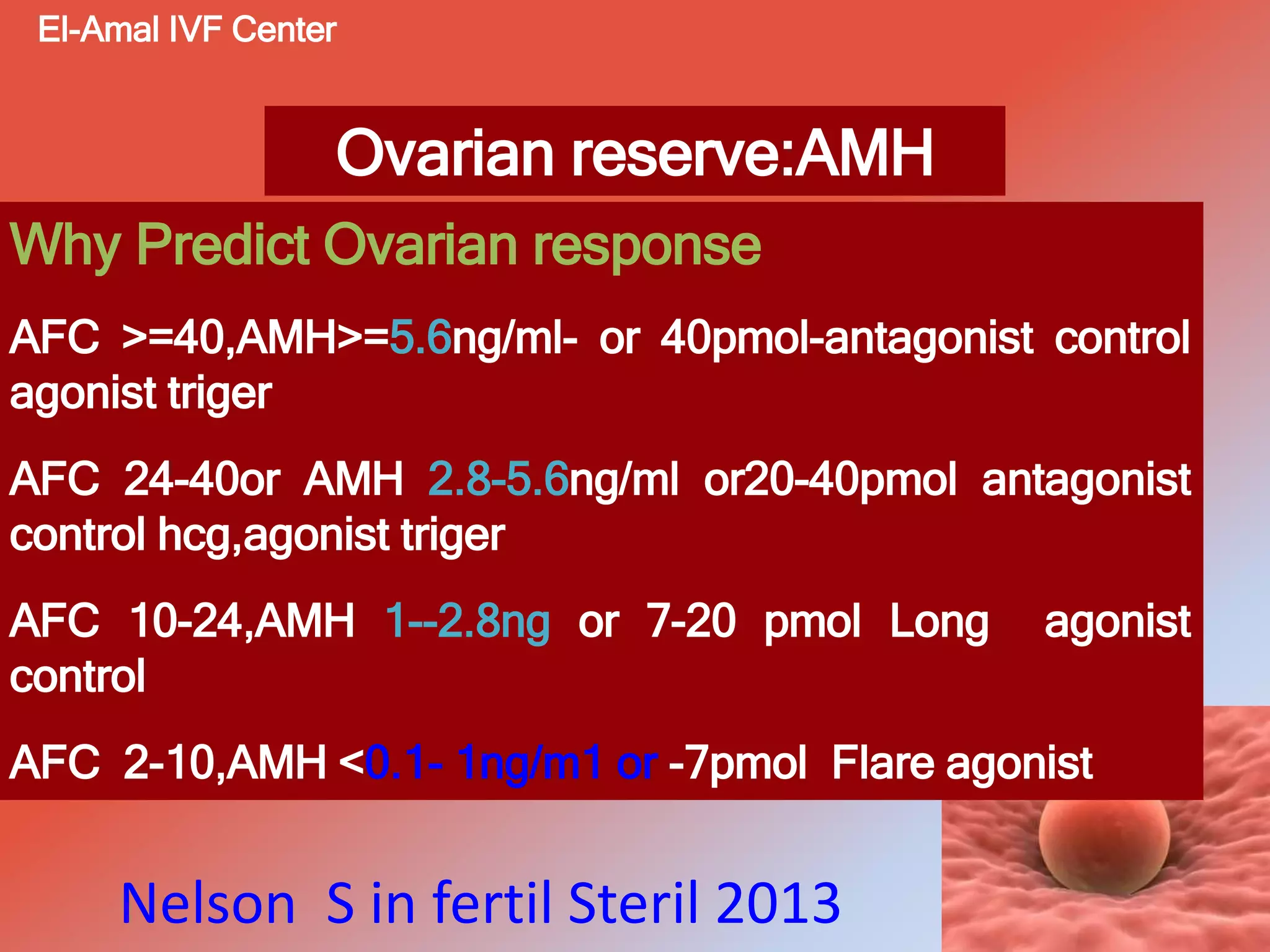 El-Amal IVF Center

Ovarian reserve:AMH

Why Predict Ovarian response

AFC >=40,AMH>=5.6ng/ml- or 40pmol-antagonist control agonist triger

AFC 24-40or AMH 2.8-5.6ng/ml or20-40pmol antagonist control hcg,agonist triger

AFC 10-24,AMH 1--2.8ng or 7-20 pmol Long agonist control

AFC 2-10,AMH <0.1- 1ng/m1 or -7pmol Flare agonist

Nelson S in fertil Steril 2013